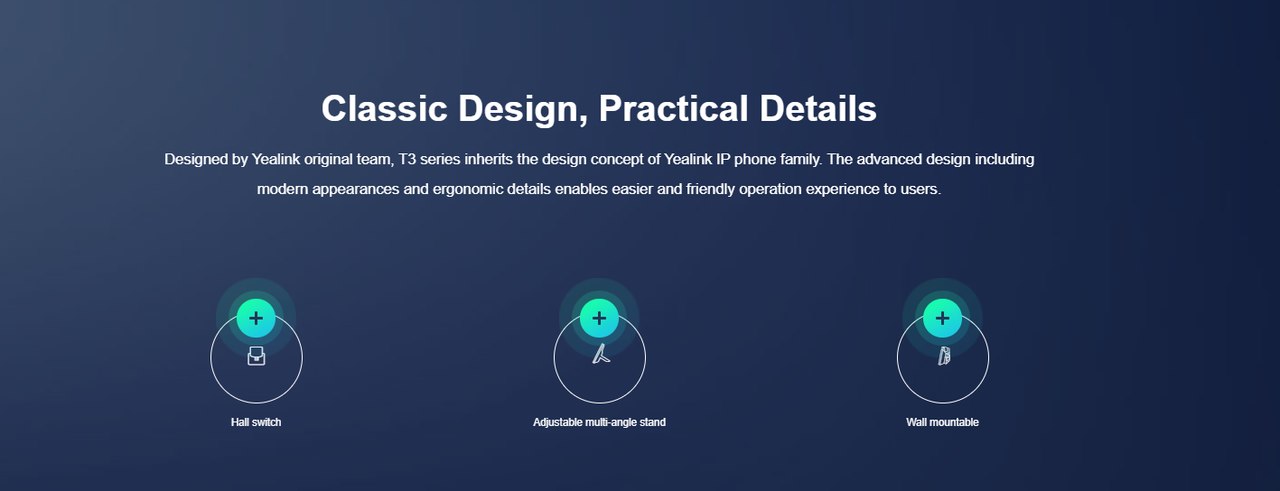 Classic Design, Practical Details

Designed by Yealink original team, T3 series inherits the design concept of Yealink IP phone family. The advanced design including modern appearances and ergonomic details enables easier and friendly operation experience to users.

+

Hall switch

+

Adjustable multi-angle stand

+

Wall mountable